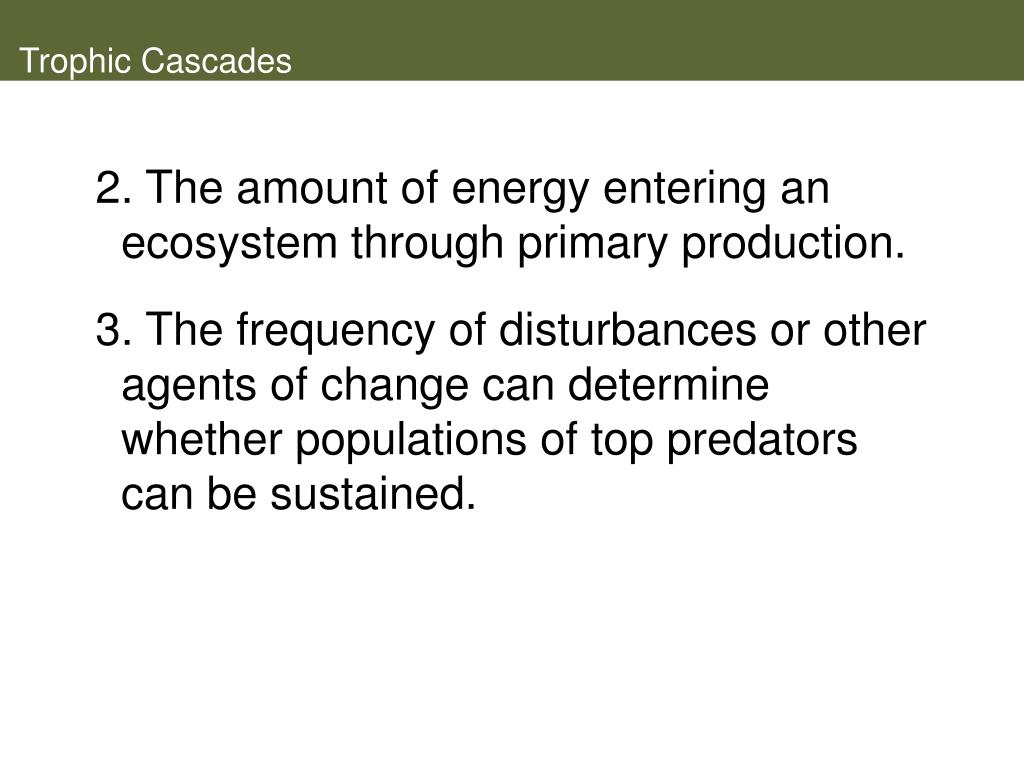 Trophic Cascades

2. The amount of energy entering an ecosystem through primary production.

3. The frequency of disturbances or other agents of change can determine whether populations of top predators can be sustained.